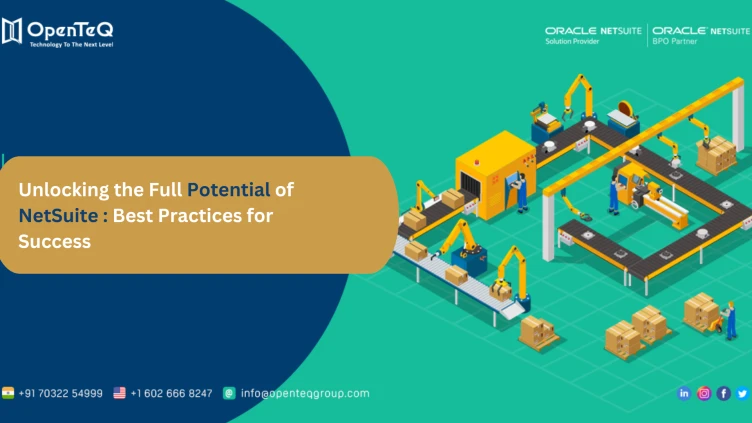 OpenTeQ
Technology To The Next Level

ORACLE NETSUITE
Solution Provider

ORACLE NETSUITE
BPO Partner

Unlocking the Full Potential of NetSuite : Best Practices for Success

+91 70322 54999 +1 602 666 8247 info@openteqgroup.com